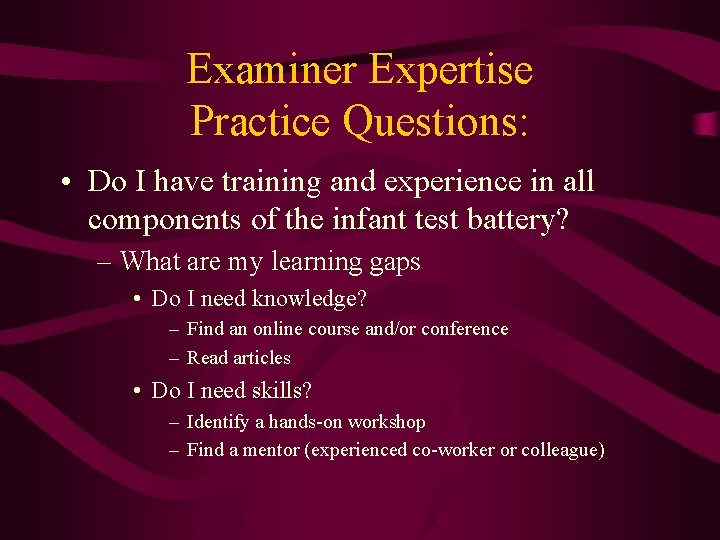 Examiner Expertise Practice Questions:

• Do I have training and experience in all components of the infant test battery?

– What are my learning gaps

• Do I need knowledge?

– Find an online course and/or conference

– Read articles

• Do I need skills?

– Identify a hands-on workshop

– Find a mentor (experienced co-worker or colleague)